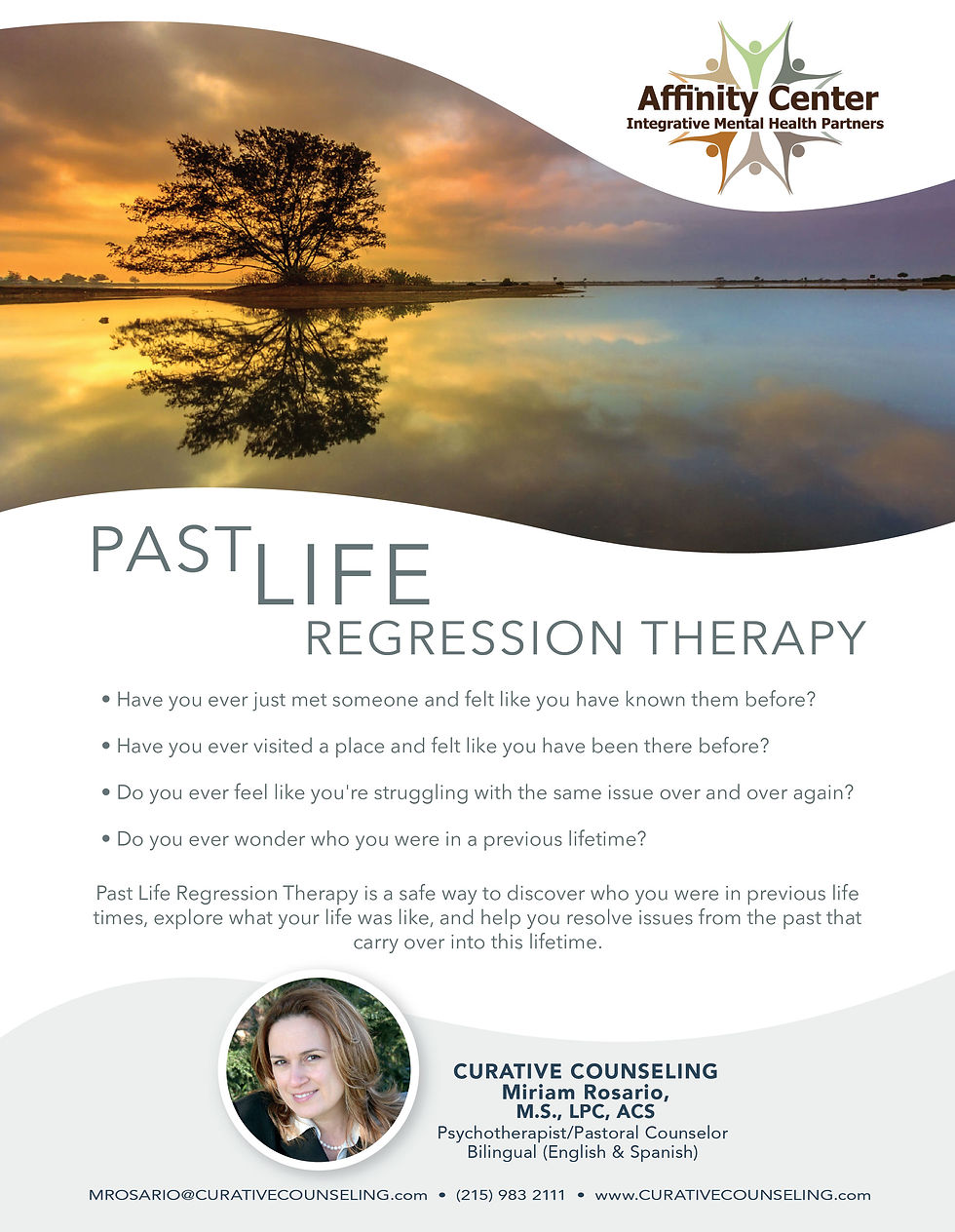 Affinity Center
Integrative Mental Health Partners

PAST LIFE
REGRESSION THERAPY

• Have you ever just met someone and felt like you have known them before?

• Have you ever visited a place and felt like you have been there before?

• Do you ever feel like you're struggling with the same issue over and over again?

• Do you ever wonder who you were in a previous lifetime?

Past Life Regression Therapy is a safe way to discover who you were in previous life times, explore what your life was like, and help you resolve issues from the past that carry over into this lifetime.

CURATIVE COUNSELING
Miriam Rosario,
M.S., LPC, ACS
Psychotherapist/Pastoral Counselor
Bilingual (English & Spanish)

MROSARIO@CURATIVECOUNSELING.com • (215) 983 2111 • www.CURATIVECOUNSELING.com